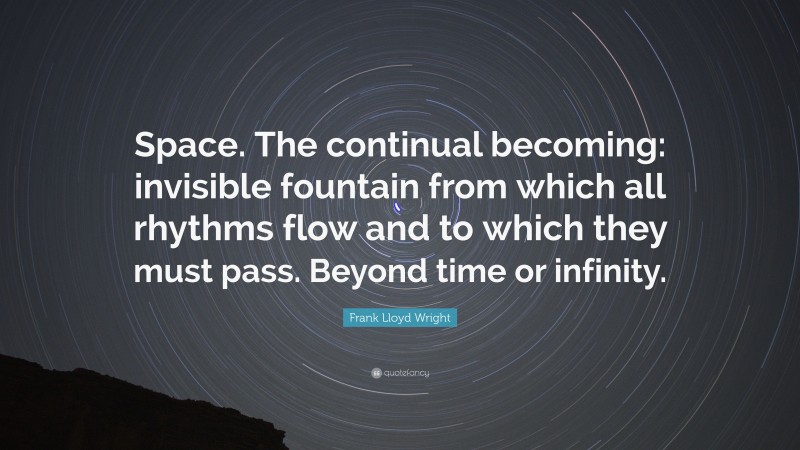 Space. The continual becoming: invisible fountain from which all rhythms flow and to which they must pass. Beyond time or infinity.

Frank Lloyd Wright

quotefancy